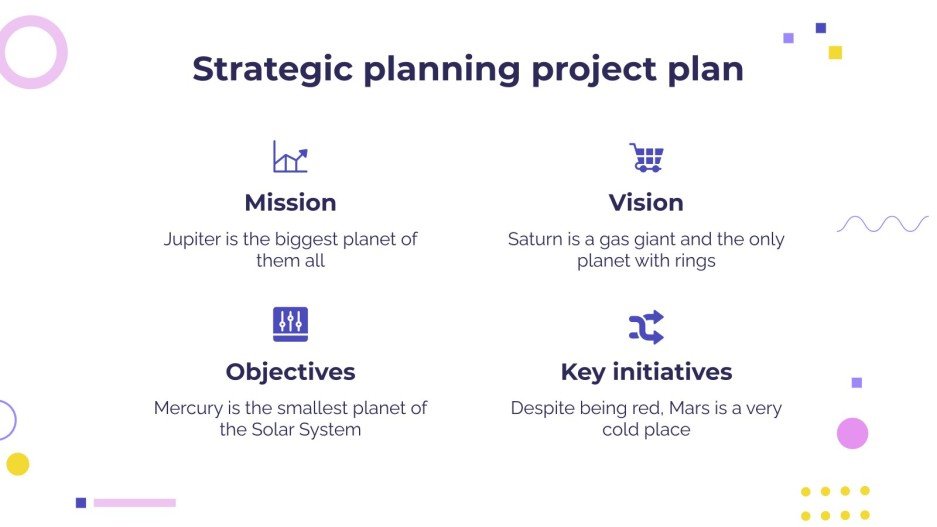 Strategic planning project plan

Mission

Jupiter is the biggest planet of them all

Vision

Saturn is a gas giant and the only planet with rings

Objectives

Mercury is the smallest planet of the Solar System

Key initiatives

Despite being red, Mars is a very cold place